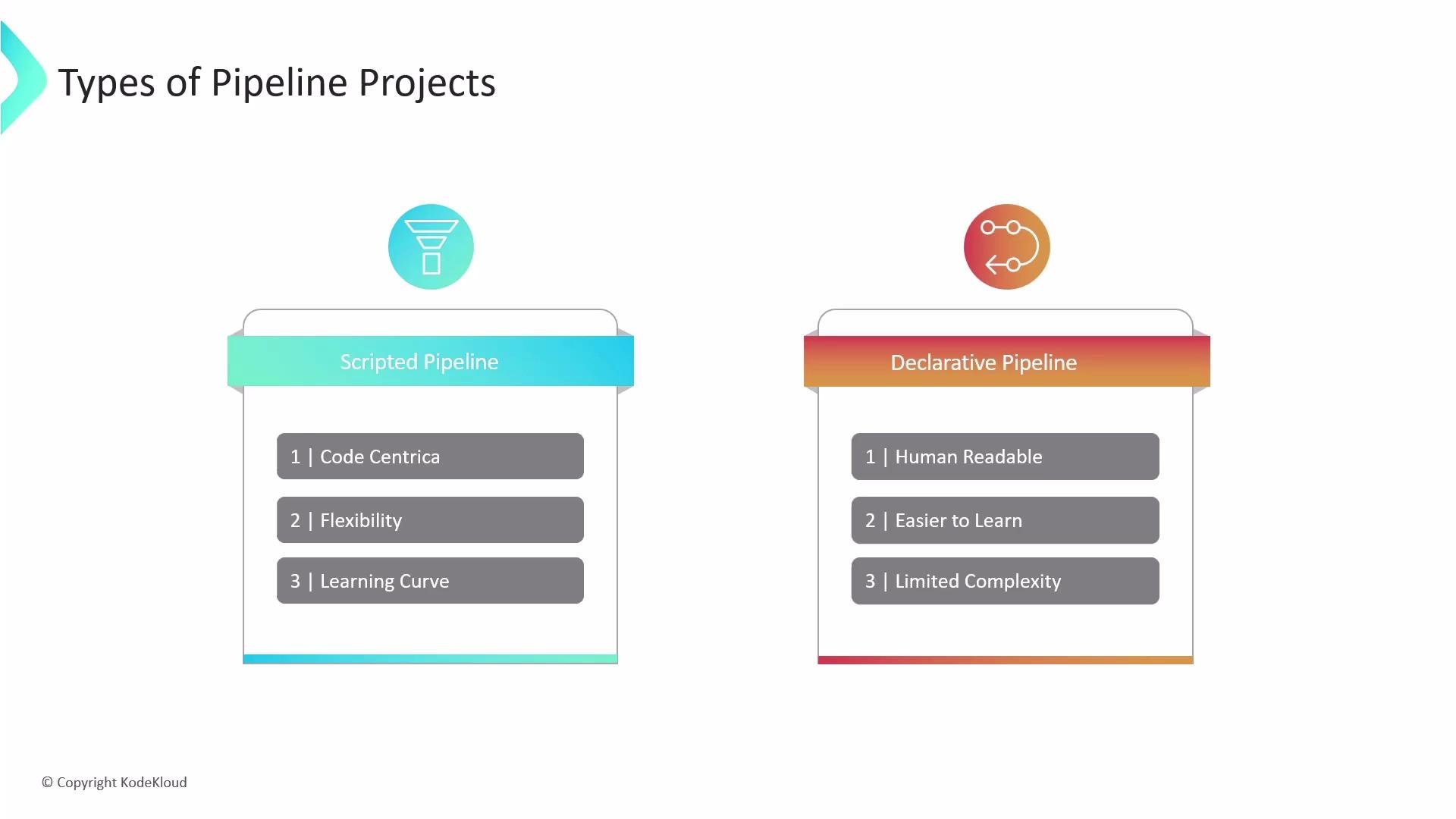 Types of Pipeline Projects

Scripted Pipeline

1 | Code Centrica

2 | Flexibility

3 | Learning Curve

Declarative Pipeline

1 | Human Readable

2 | Easier to Learn

3 | Limited Complexity

© Copyright KodeKloud